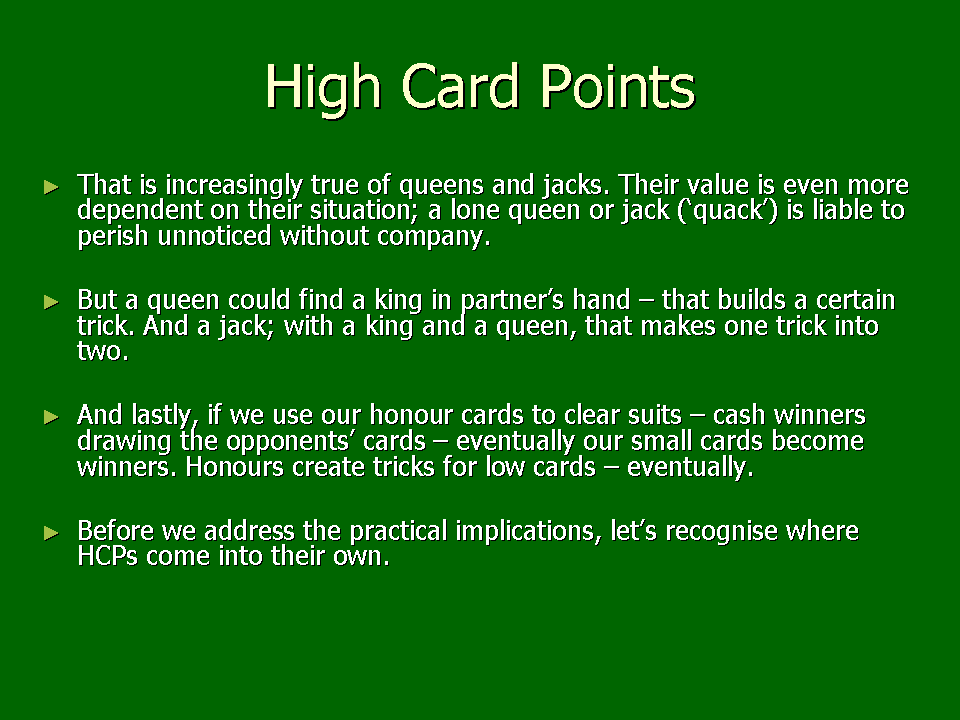 High Card Points

► That is increasingly true of queens and jacks. Their value is even more dependent on their situation; a lone queen or jack (‘quack’) is liable to perish unnoticed without company.

► But a queen could find a king in partner’s hand – that builds a certain trick. And a jack; with a king and a queen, that makes one trick into two.

► And lastly, if we use our honour cards to clear suits – cash winners drawing the opponents’ cards – eventually our small cards become winners. Honours create tricks for low cards – eventually.

► Before we address the practical implications, let’s recognise where HCPs come into their own.